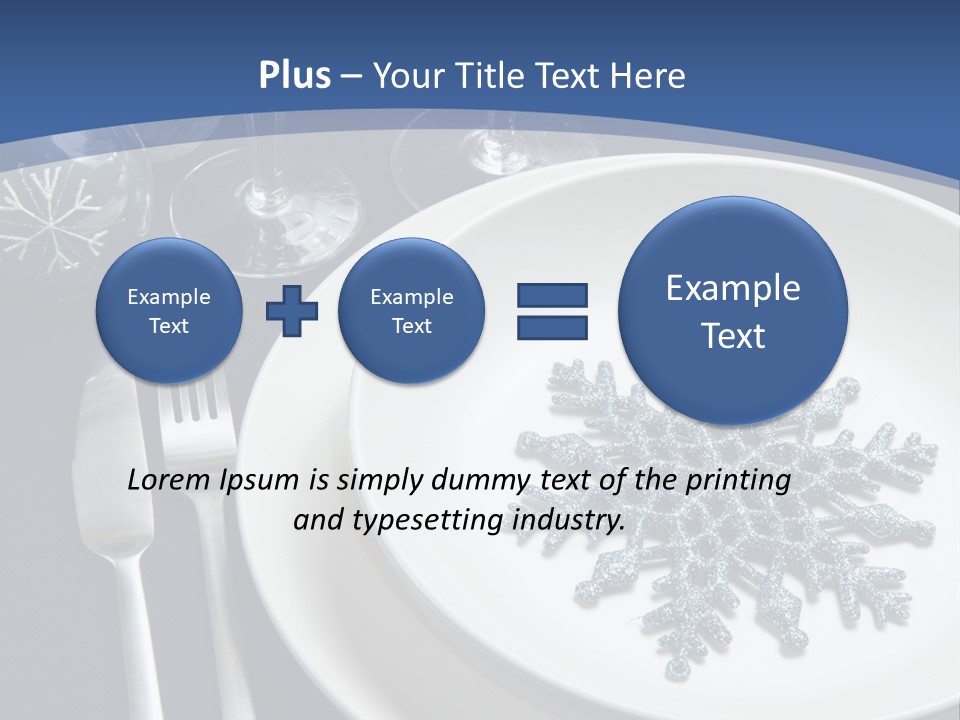 Plus – Your Title Text Here

Example Text

Example Text

Example Text

Lorem Ipsum is simply dummy text of the printing and typesetting industry.